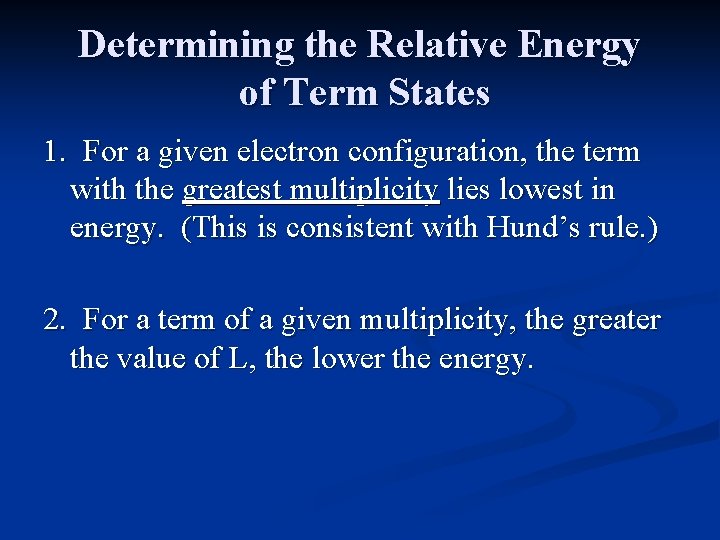 Determining the Relative Energy of Term States

1. For a given electron configuration, the term with the greatest multiplicity lies lowest in energy. (This is consistent with Hund’s rule.)

2. For a term of a given multiplicity, the greater the value of L, the lower the energy.